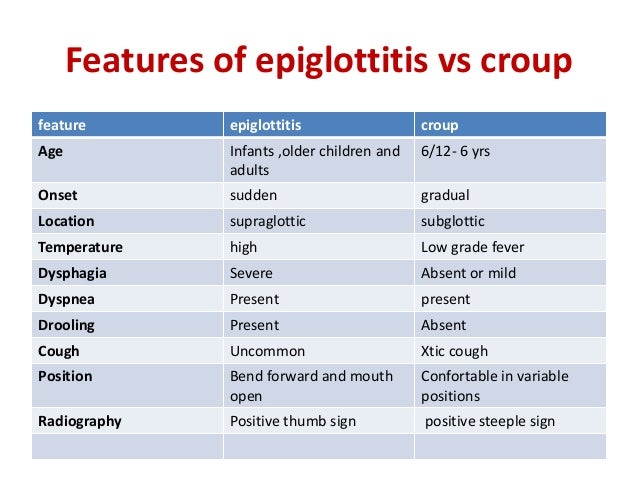 Features of epiglottitis vs croup

| feature | epiglottitis | croup |
|---|---|---|
| Age | Infants ,older children and adults | 6/12- 6 yrs |
| Onset | sudden | gradual |
| Location | supraglottic | subglottic |
| Temperature | high | Low grade fever |
| Dysphagia | Severe | Absent or mild |
| Dyspnea | Present | present |
| Drooling | Present | Absent |
| Cough | Uncommon | Xtic cough |
| Position | Bend forward and mouth open | Confortable in variable positions |
| Radiography | Positive thumb sign | positive steeple sign |
| | | |